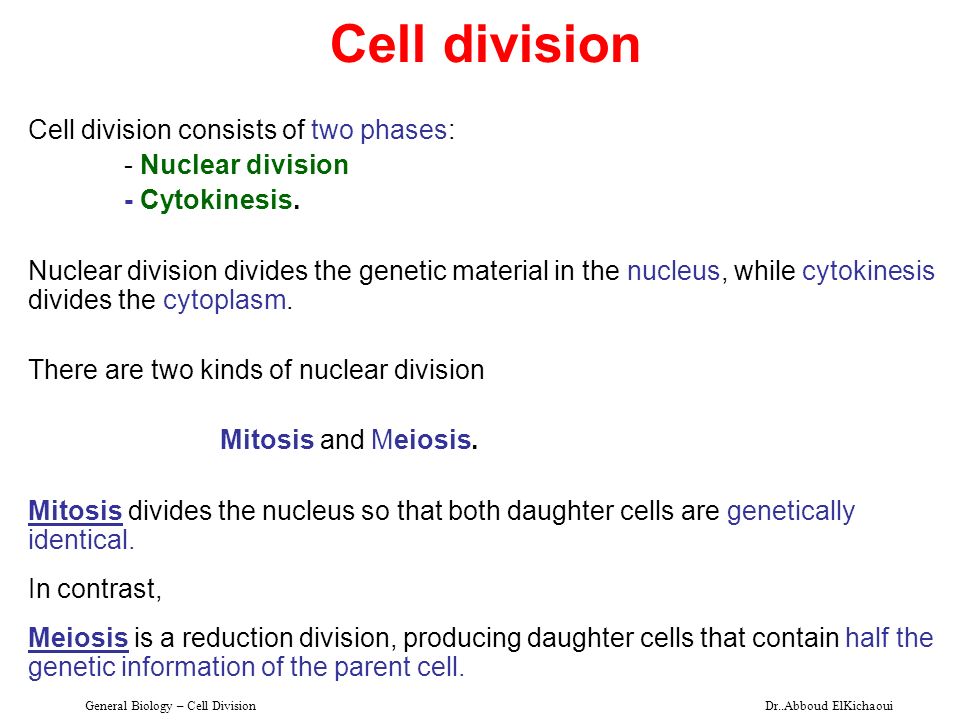 Cell division

Cell division consists of two phases:

- Nuclear division

- Cytokinesis.

Nuclear division divides the genetic material in the nucleus, while cytokinesis divides the cytoplasm.

There are two kinds of nuclear division

Mitosis and Meiosis.

Mitosis divides the nucleus so that both daughter cells are genetically identical.

In contrast,

Meiosis is a reduction division, producing daughter cells that contain half the genetic information of the parent cell.

General Biology – Cell Division

Dr..Abboud ElKichaoui